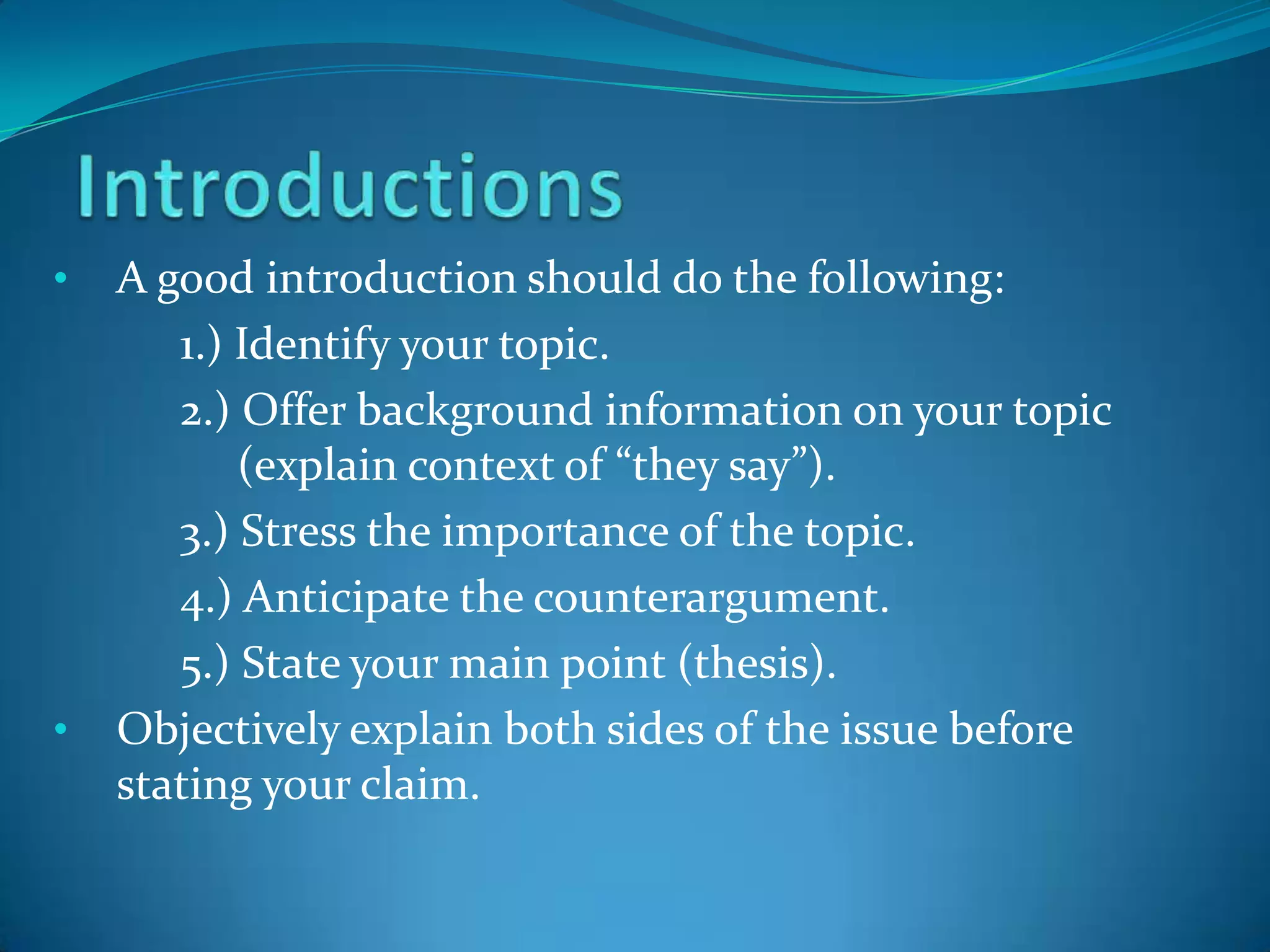 Introductions

• A good introduction should do the following:

1.) Identify your topic.

2.) Offer background information on your topic (explain context of “they say”).

3.) Stress the importance of the topic.

4.) Anticipate the counterargument.

5.) State your main point (thesis).

• Objectively explain both sides of the issue before stating your claim.